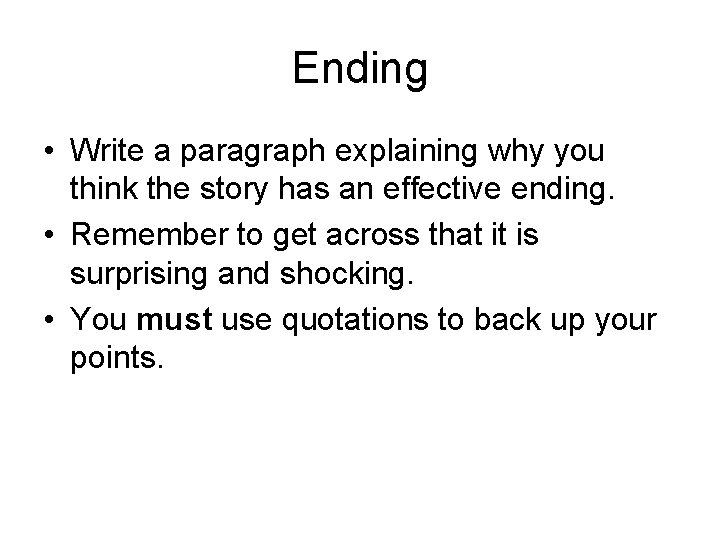 Ending

• Write a paragraph explaining why you think the story has an effective ending.
• Remember to get across that it is surprising and shocking.
• You must use quotations to back up your points.